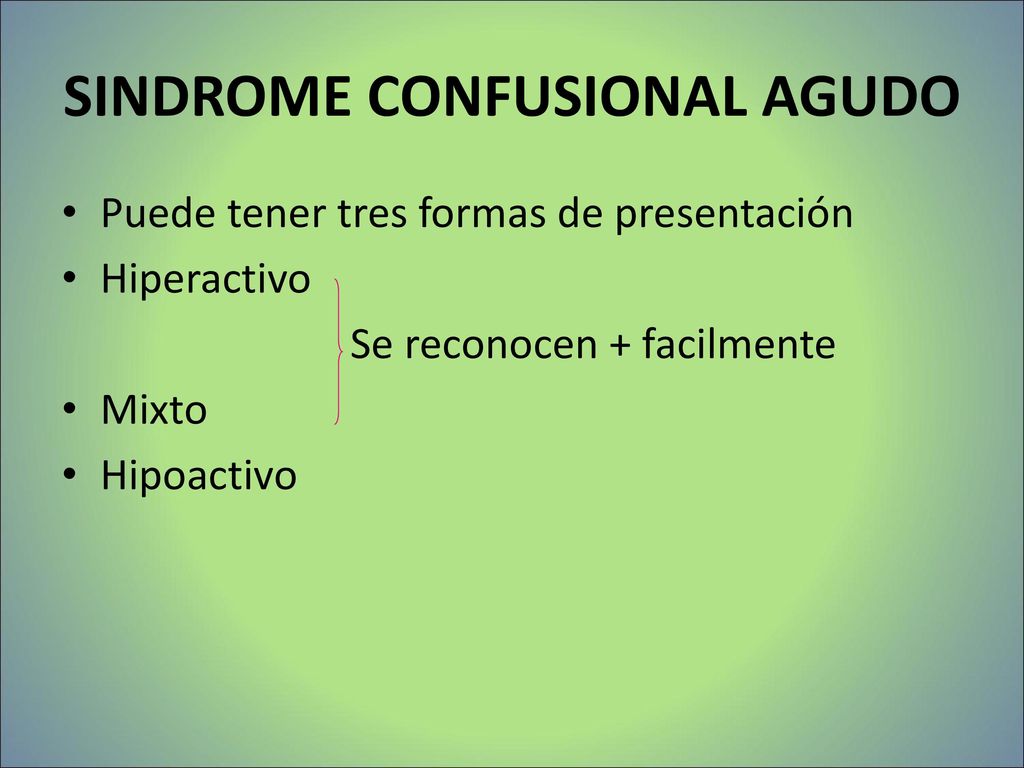 SINDROME CONFUSIONAL AGUDO

• Puede tener tres formas de presentación
• Hiperactivo
Se reconocen + facilmente
• Mixto
• Hipoactivo